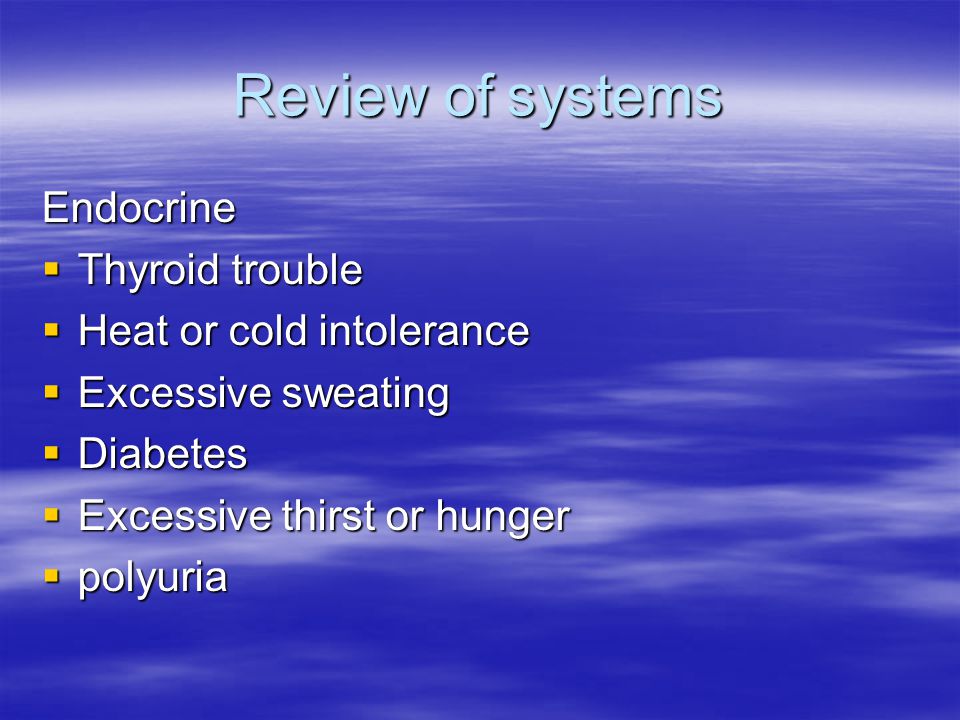 Review of systems

Endocrine

- Thyroid trouble
- Heat or cold intolerance
- Excessive sweating
- Diabetes
- Excessive thirst or hunger
- polyuria